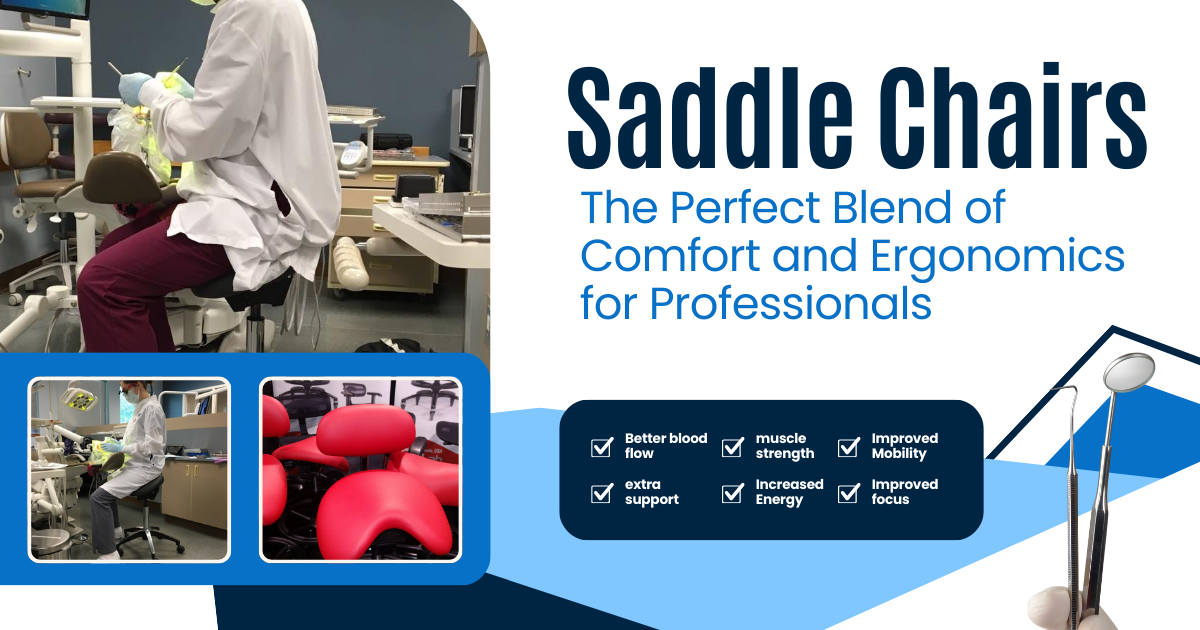 Saddle Chairs

The Perfect Blend of Comfort and Ergonomics for Professionals

Better blood flow
muscle strength
Improved Mobility
extra support
Increased Energy
Improved focus